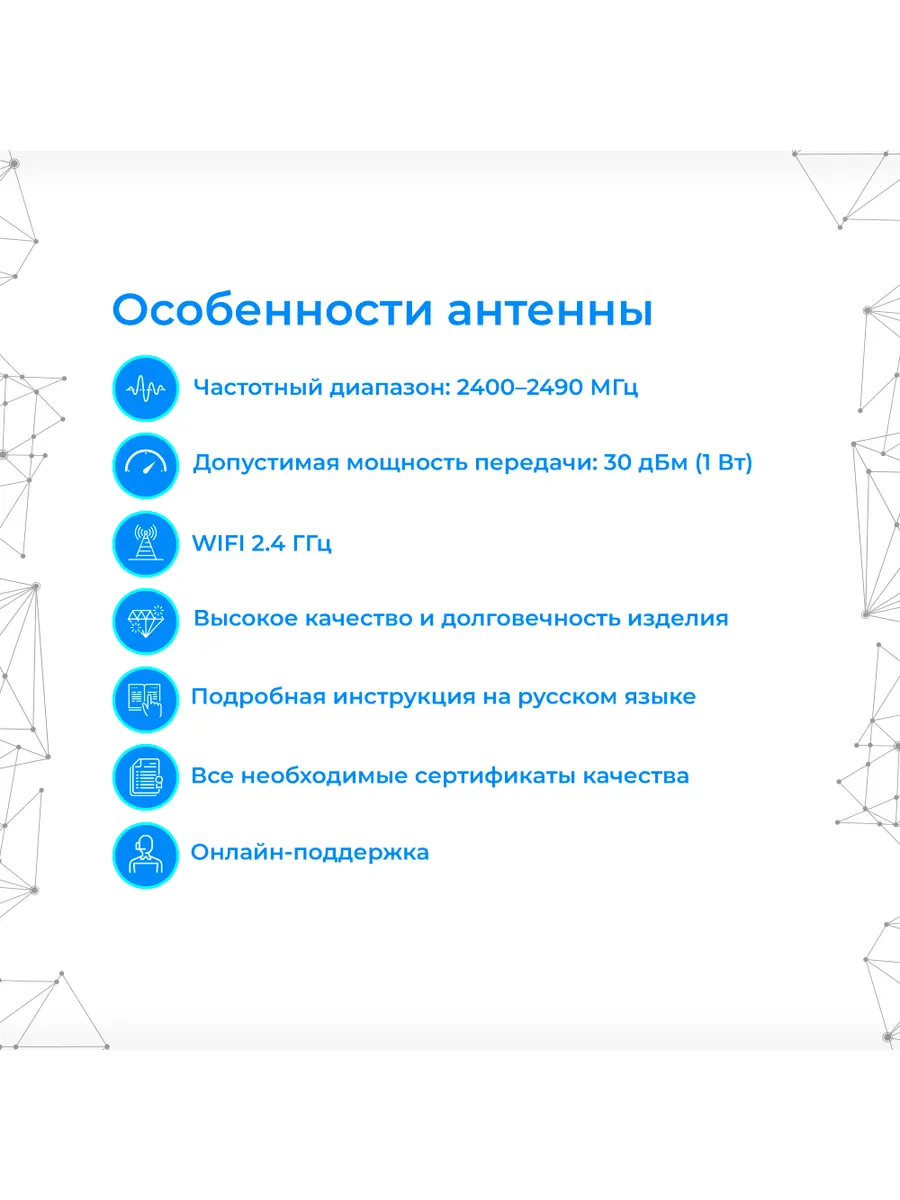 Особенности антенны

Частотный диапазон: 2400–2490 МГц

Допустимая мощность передачи: 30 дБм (1 Вт)

WIFI 2.4 ГГц

Высокое качество и долговечность изделия

Подробная инструкция на русском языке

Все необходимые сертификаты качества

Онлайн-поддержка